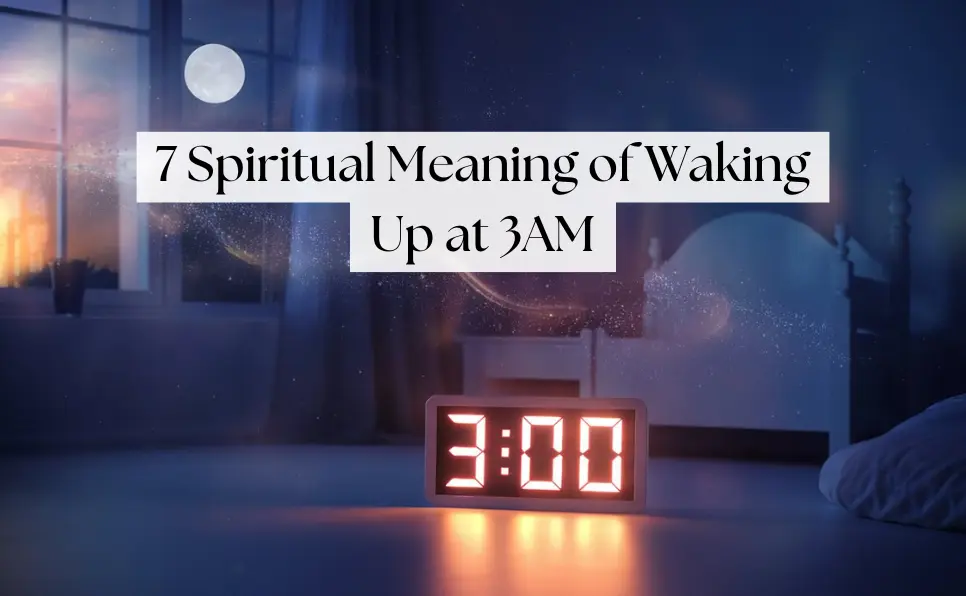 7 Spiritual Meaning of Waking Up at 3AM

3:00